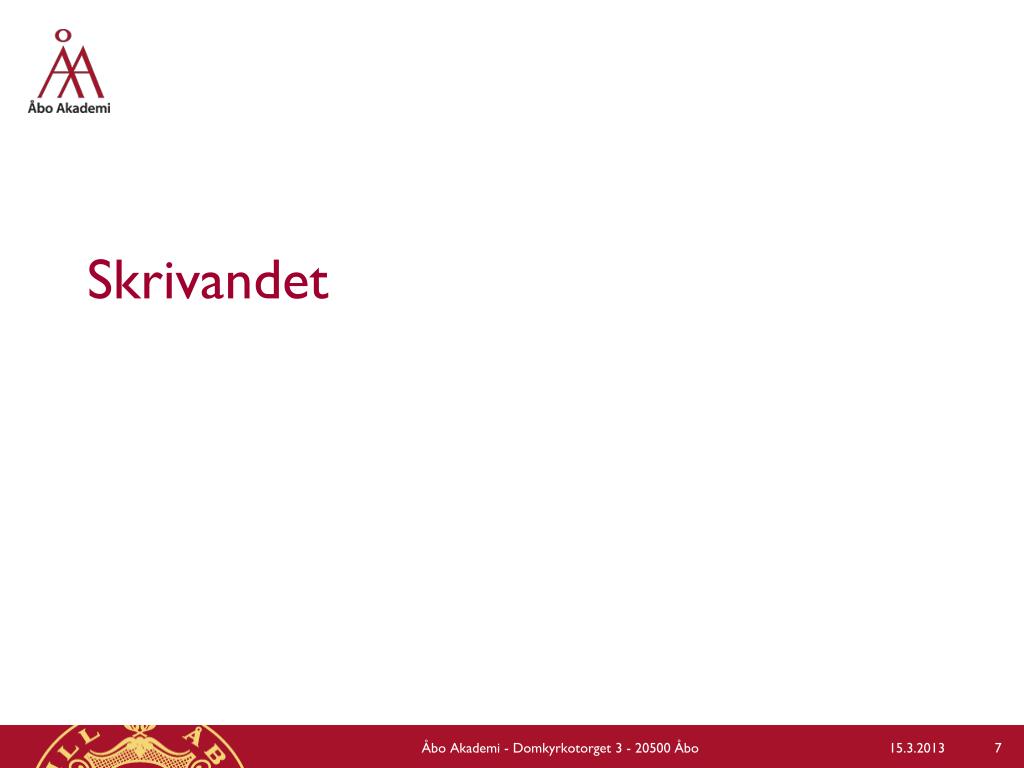 Åbo Akademi

Skrivandet

Åbo Akademi - Domkyrkotorget 3 - 20500 Åbo

15.3.2013

7